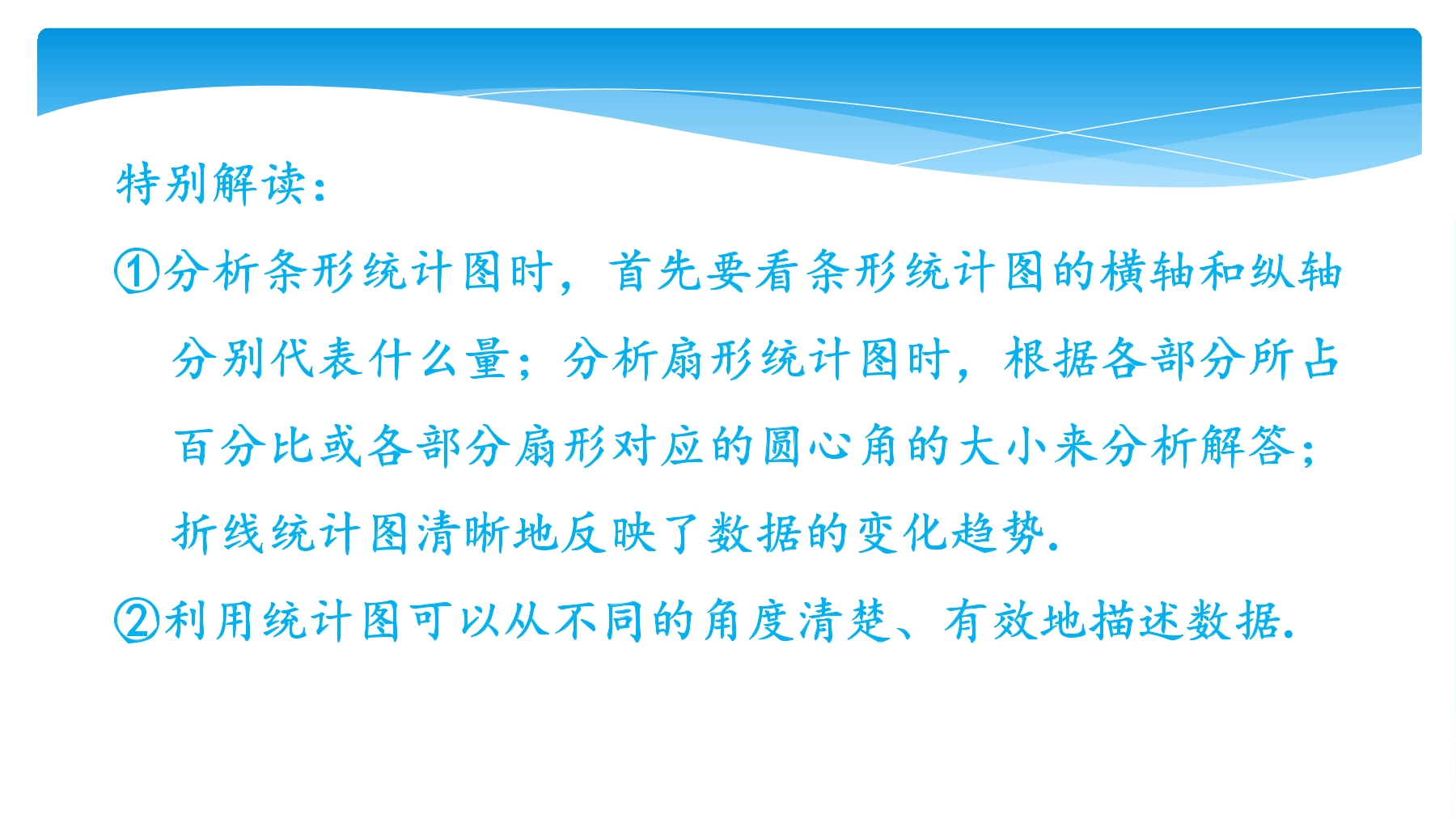 特别解读：

①分析条形统计图时，首先要看条形统计图的横轴和纵轴分别代表什么量；分析扇形统计图时，根据各部分所占百分比或各部分扇形对应的圆心角的大小来分析解答；折线统计图清晰地反映了数据的变化趋势.

②利用统计图可以从不同的角度清楚、有效地描述数据.